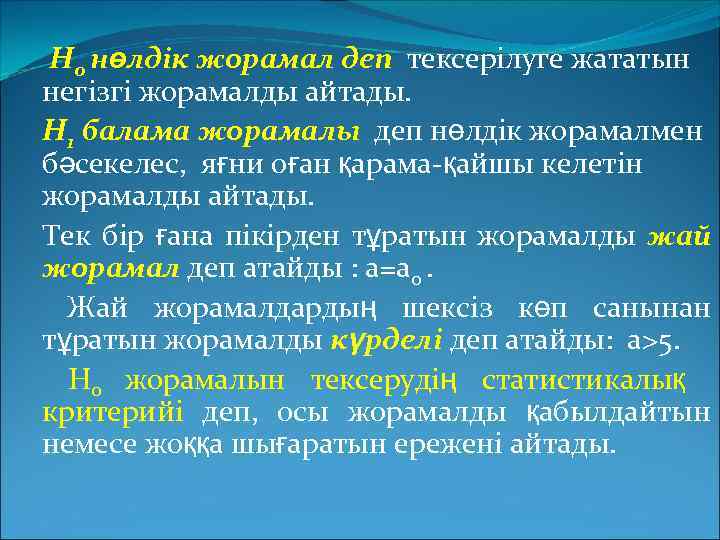 $H_0$ нөлдік жорамал деп тексерілуге жататын негізгі жорамалды айтады.

$H_1$ балама жорамалы деп нөлдік жорамалмен бәсекелес, яғни оған қарама-қайшы келетін жорамалды айтады.

Тек бір ғана пікірден тұратын жорамалды жай жорамал деп атайды : $a=a_0$ .

Жай жорамалдардың шексіз көп санынан тұратын жорамалды күрделі деп атайды: $a>5$.

$H_0$ жорамалын тексерудің статистикалық критерийі деп, осы жорамалды қабылдайтын немесе жоққа шығаратын ережені айтады.